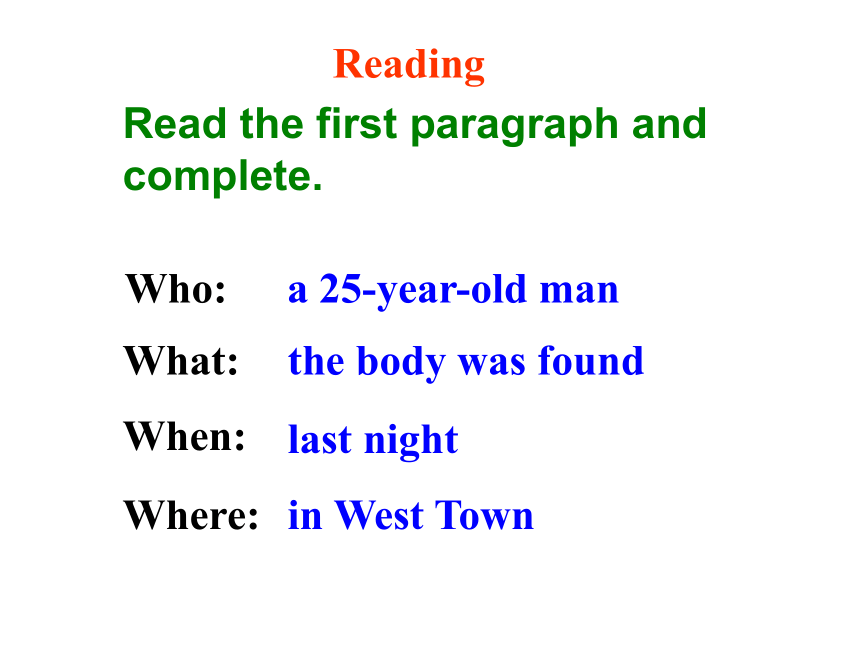 Reading

Read the first paragraph and complete.

Who: a 25-year-old man

What: the body was found

When: last night

Where: in West Town